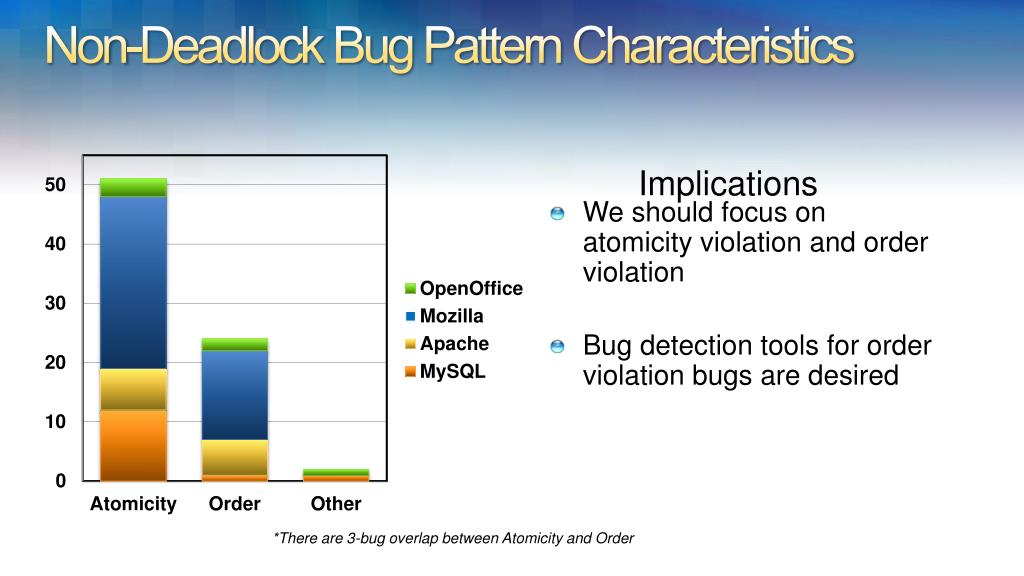 Non-Deadlock Bug Pattern Characteristics

50
40
30
20
10
0

Atomicity Order Other

OpenOffice
Mozilla
Apache
MySQL

Implications

We should focus on atomicity violation and order violation

Bug detection tools for order violation bugs are desired

*There are 3-bug overlap between Atomicity and Order